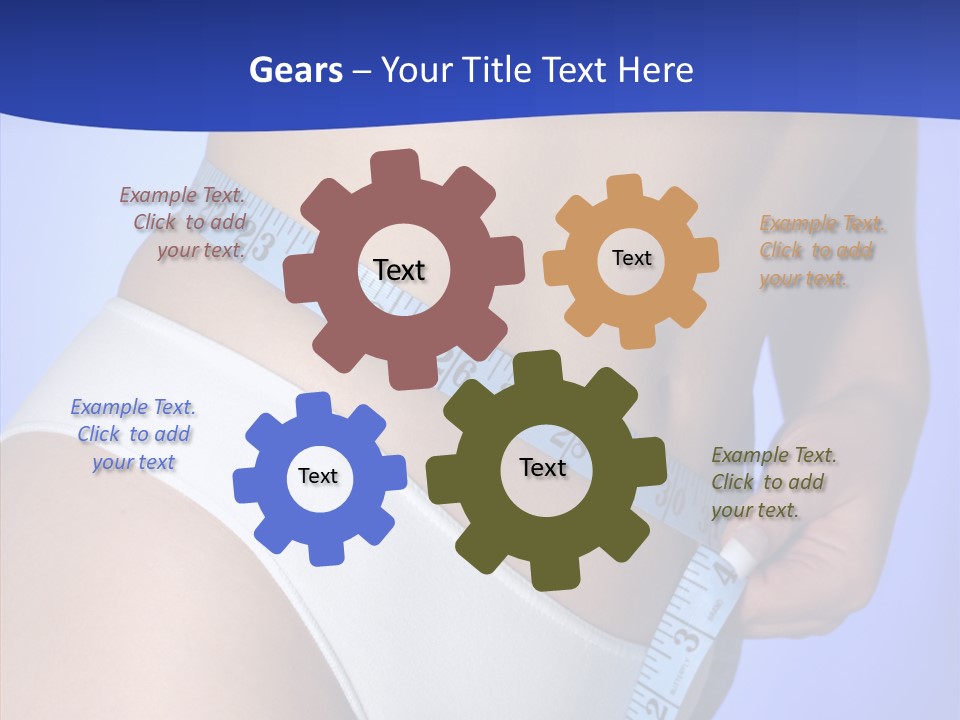 Gears – Your Title Text Here

Example Text. Click to add your text.

Text

Text

Example Text. Click to add your text.

Example Text. Click to add your text

Text

Text

Example Text. Click to add your text.